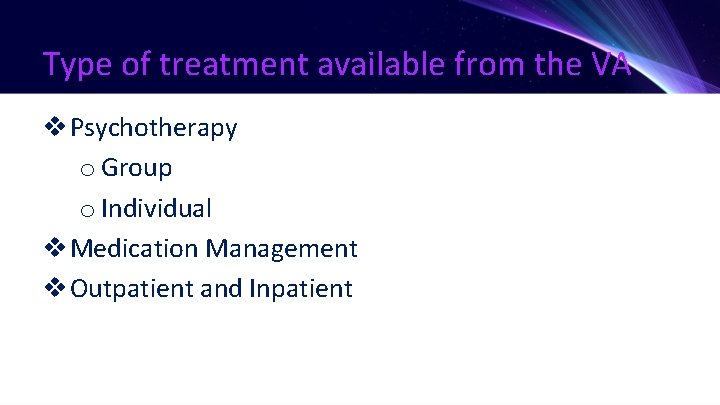 Type of treatment available from the VA

❖ Psychotherapy
o Group
o Individual
❖ Medication Management
❖ Outpatient and Inpatient